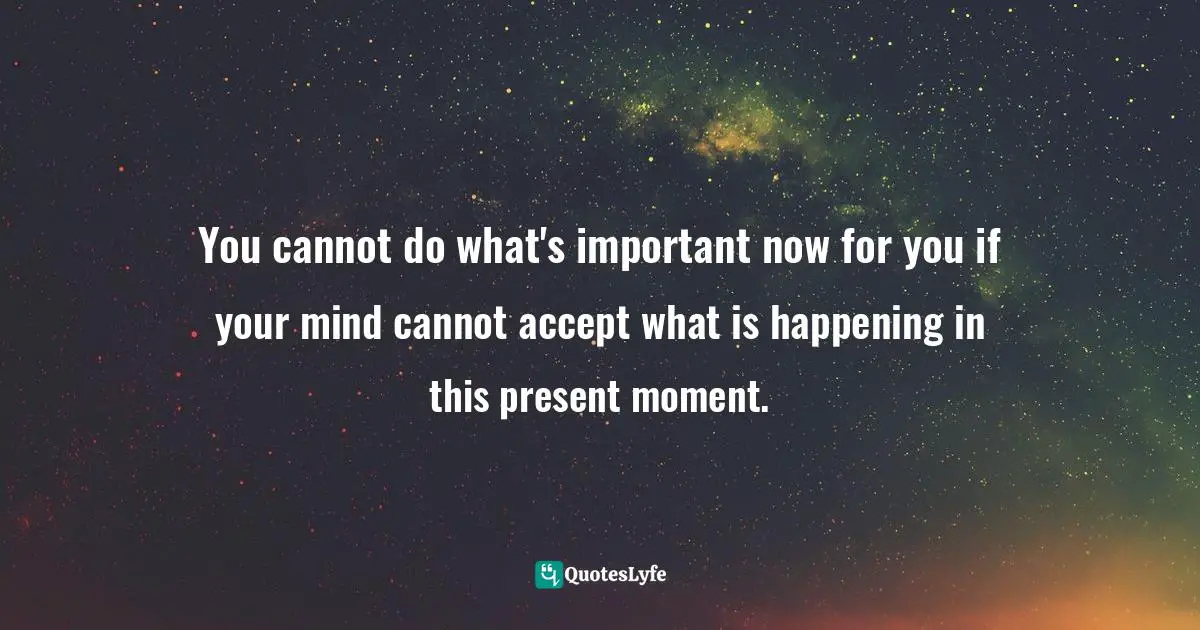 You cannot do what's important now for you if your mind cannot accept what is happening in this present moment.

QuotesLyfe